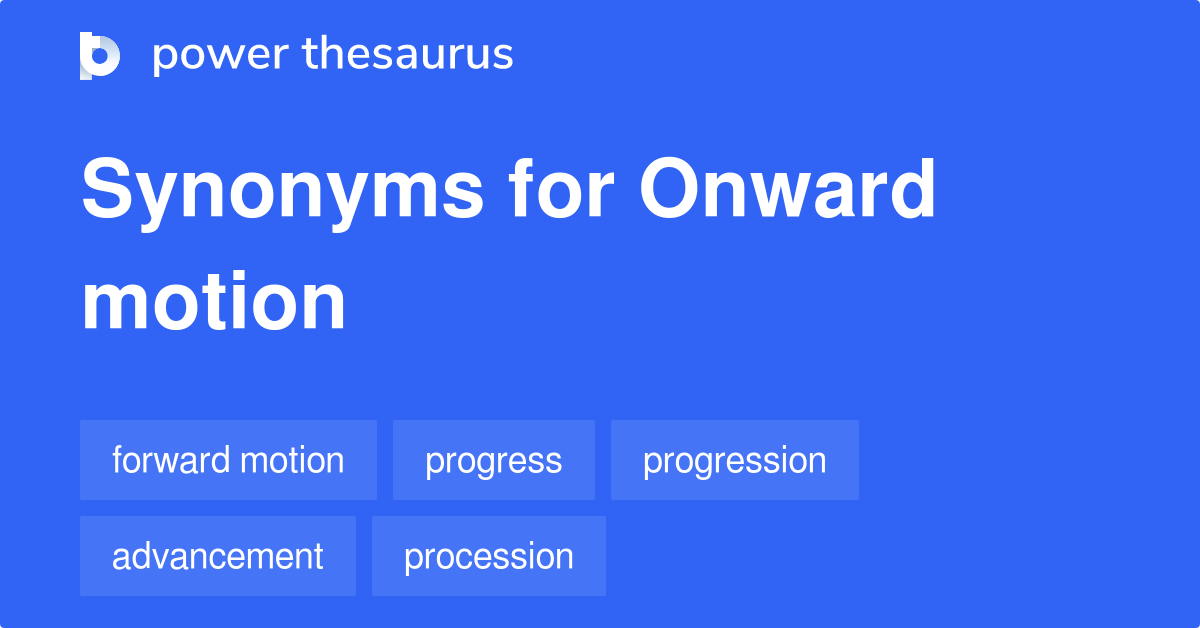 power thesaurus

Synonyms for Onward motion

forward motion
progress
progression
advancement
procession